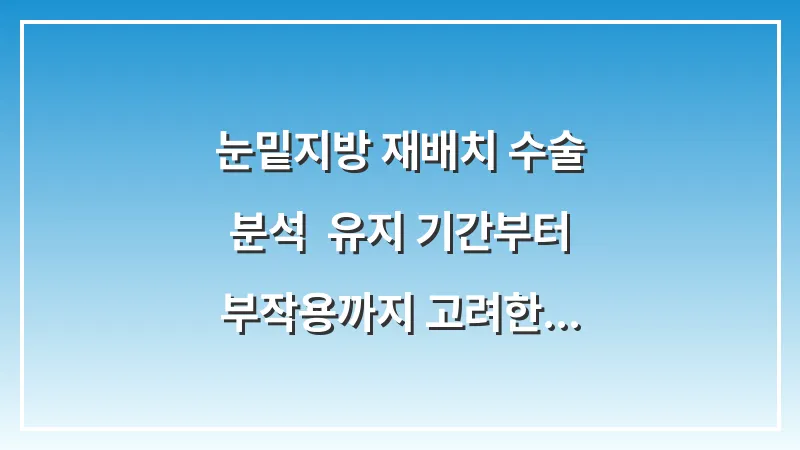 눈밑지방 재배치 수술
분석 유지 기간부터
부작용까지 고려한...